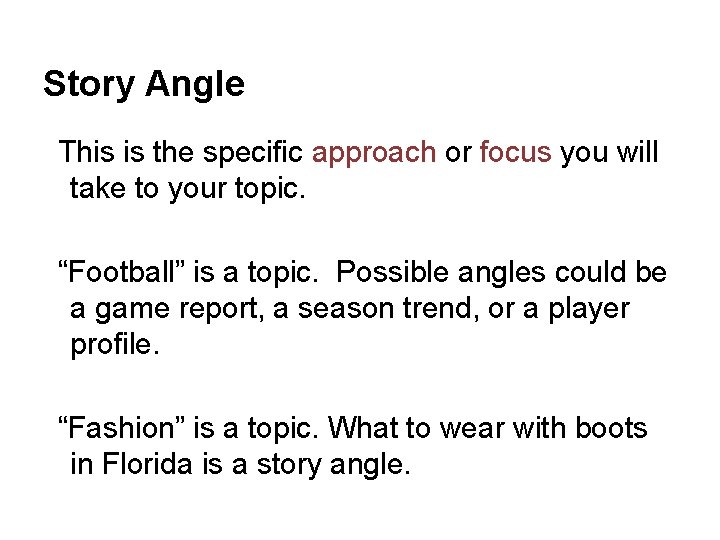 Story Angle

This is the specific approach or focus you will take to your topic.

“Football” is a topic.  Possible angles could be a game report, a season trend, or a player profile.

“Fashion” is a topic. What to wear with boots in Florida is a story angle.